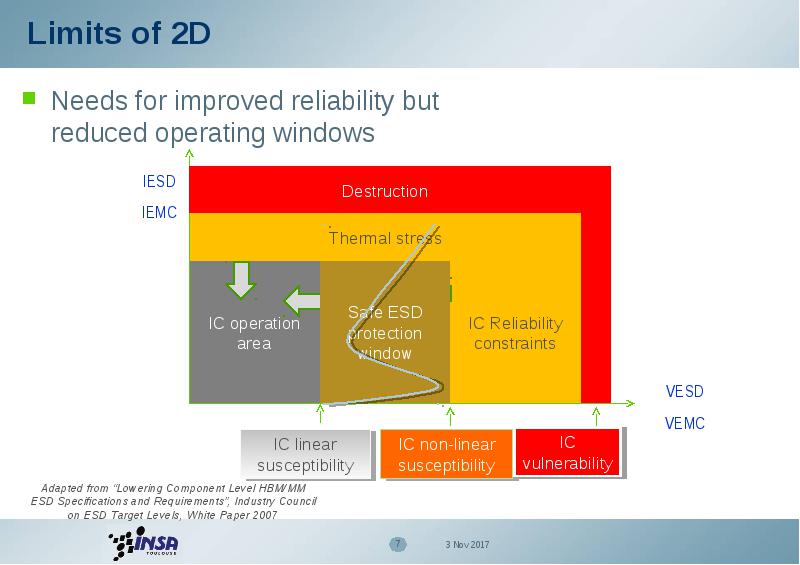 Limits of 2D

Needs for improved reliability but reduced operating windows

IESD

IEMC

Destruction

Thermal stress

IC operation area

Safe ESD protection window

IC Reliability constraints

VESD

VEMC

IC linear susceptibility

IC non-linear susceptibility

IC vulnerability

Adapted from "Lowering Component Level HBM/MM ESD Specifications and Requirements", Industry Council on ESD Target Levels, White Paper 2007

INSA TOULOUSE

7

3 Nov 2017